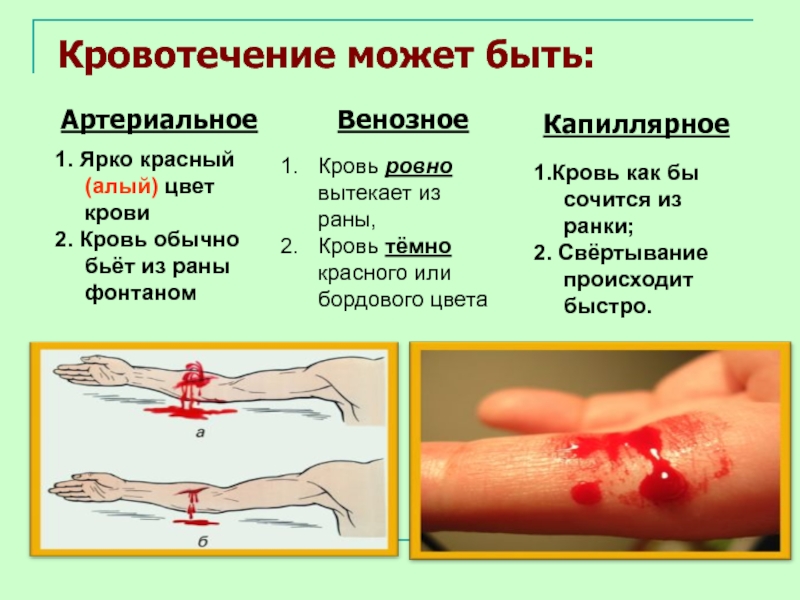 Кровотечение может быть:

Артериальное

1. Ярко красный (алый) цвет крови
2. Кровь обычно бьёт из раны фонтаном

Венозное

1. Кровь ровно вытекает из раны,
2. Кровь тёмно красного или бордового цвета

Капиллярное

1.Кровь как бы сочится из ранки;
2. Свёртывание происходит быстро.

а

б